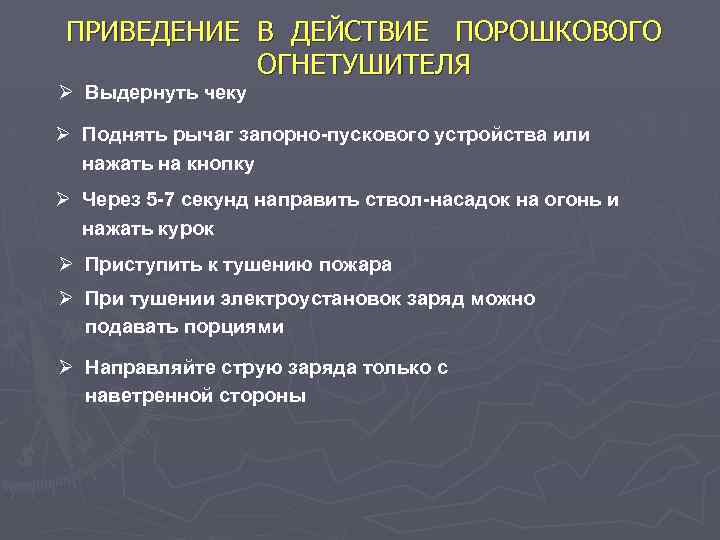 ПРИВЕДЕНИЕ В ДЕЙСТВИЕ ПОРОШКОВОГО ОГНЕТУШИТЕЛЯ

➢ Выдернуть чеку

➢ Поднять рычаг запорно-пускового устройства или нажать на кнопку

➢ Через 5-7 секунд направить ствол-насадок на огонь и нажать курок

➢ Приступить к тушению пожара

➢ При тушении электроустановок заряд можно подавать порциями

➢ Направляйте струю заряда только с наветренной стороны